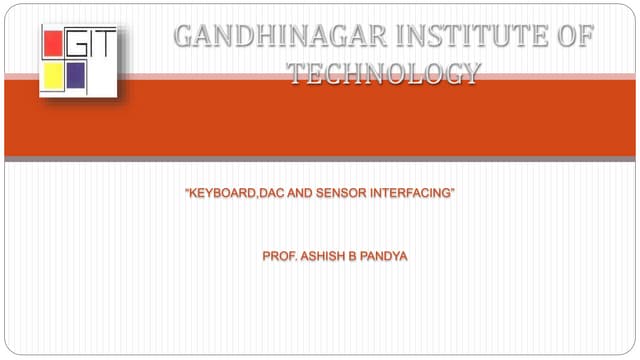 GIT

GANDHINAGAR INSTITUTE OF TECHNOLOGY

"KEYBOARD,DAC AND SENSOR INTERFACING"

PROF. ASHISH B PANDYA